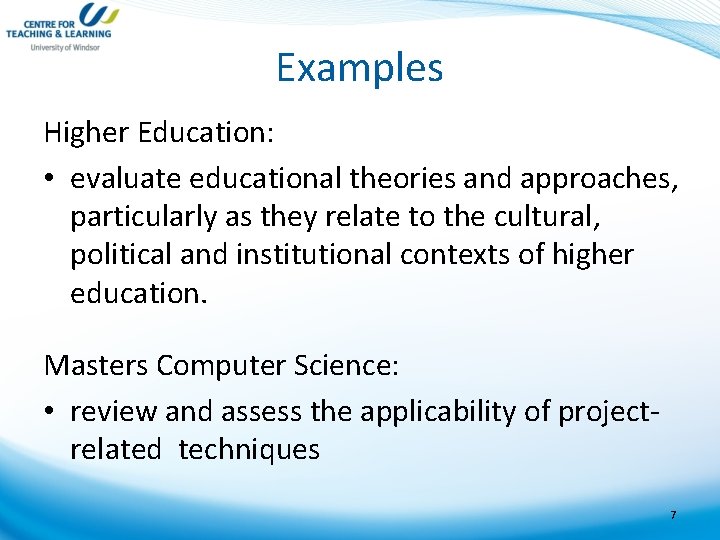 CENTRE FOR TEACHING & LEARNING
University of Windsor

Examples

Higher Education:

• evaluate educational theories and approaches, particularly as they relate to the cultural, political and institutional contexts of higher education.

Masters Computer Science:

• review and assess the applicability of project-related techniques

7